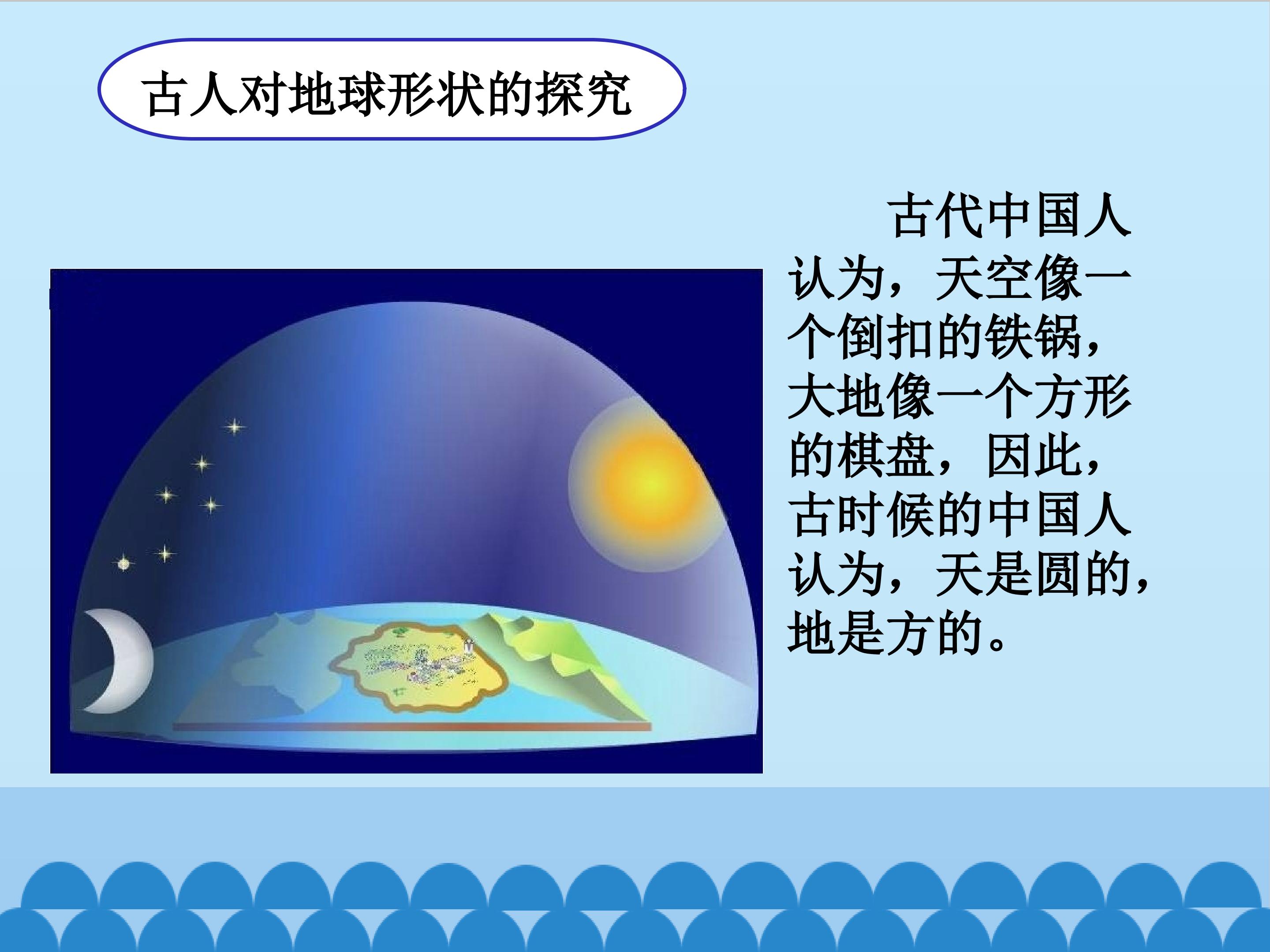 古人对地球形状的探究

古代中国人认为，天空像一个倒扣的铁锅，大地像一个方形的棋盘，因此，古时候的中国人认为，天是圆的，地是方的。